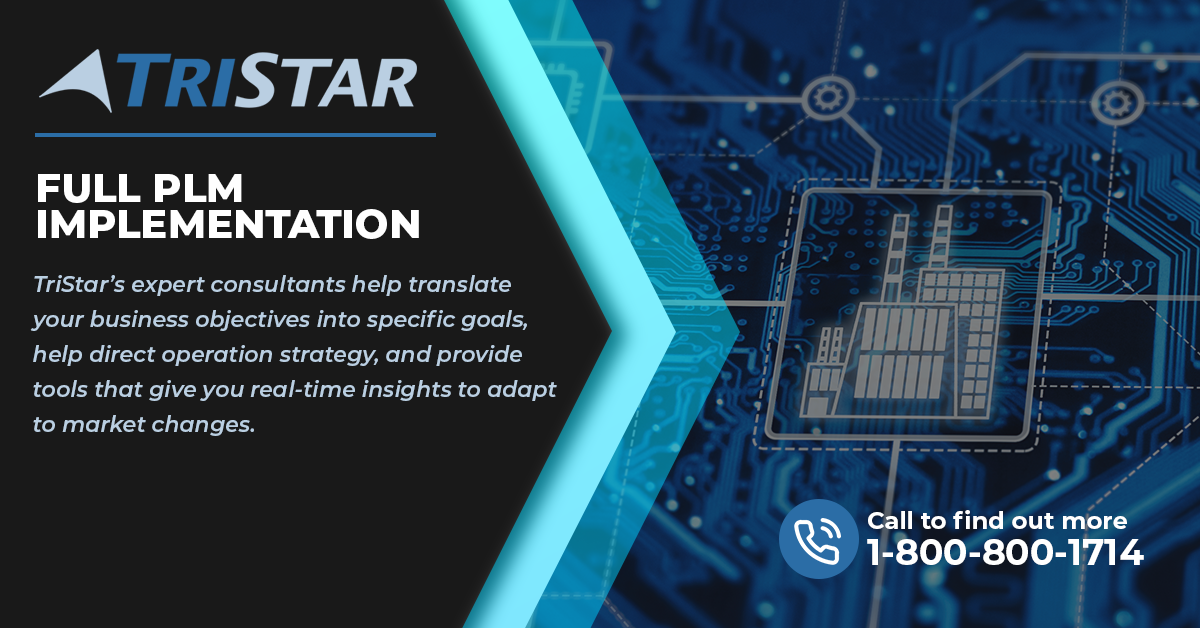 TRISTAR

FULL PLM IMPLEMENTATION

TriStar's expert consultants help translate your business objectives into specific goals, help direct operation strategy, and provide tools that give you real-time insights to adapt to market changes.

Call to find out more
1-800-800-1714